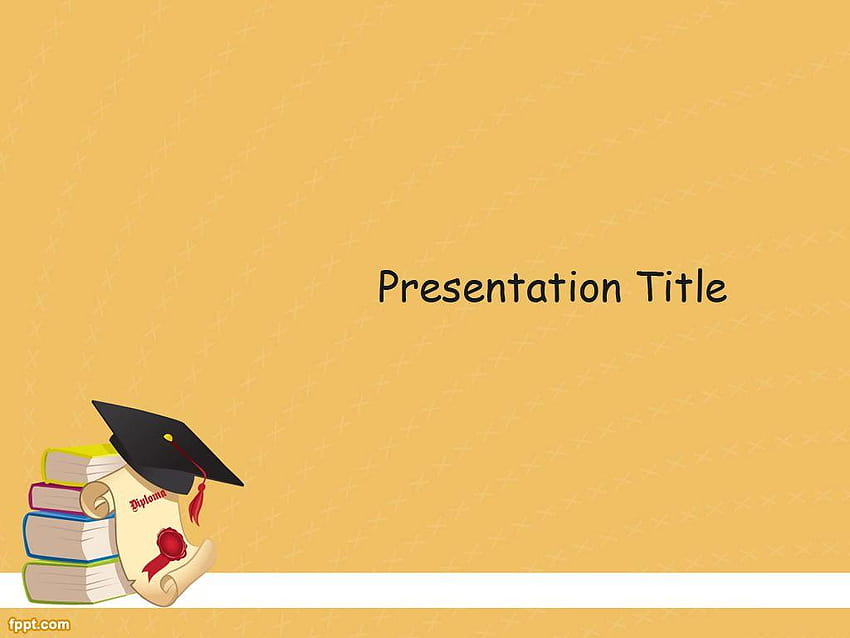 Presentation Title

Diploma

fppt.com